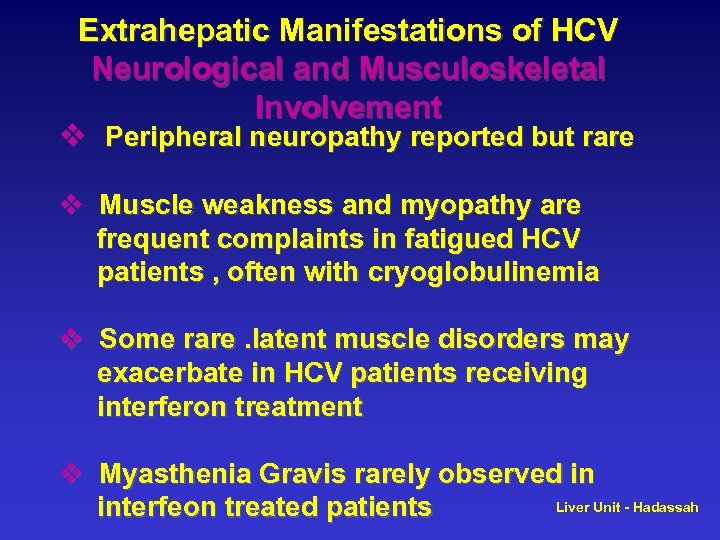 Extrahepatic Manifestations of HCV
Neurological and Musculoskeletal Involvement

❖ Peripheral neuropathy reported but rare

❖ Muscle weakness and myopathy are frequent complaints in fatigued HCV patients , often with cryoglobulinemia

❖ Some rare .latent muscle disorders may exacerbate in HCV patients receiving interferon treatment

❖ Myasthenia Gravis rarely observed in interfeon treated patients

Liver Unit - Hadassah